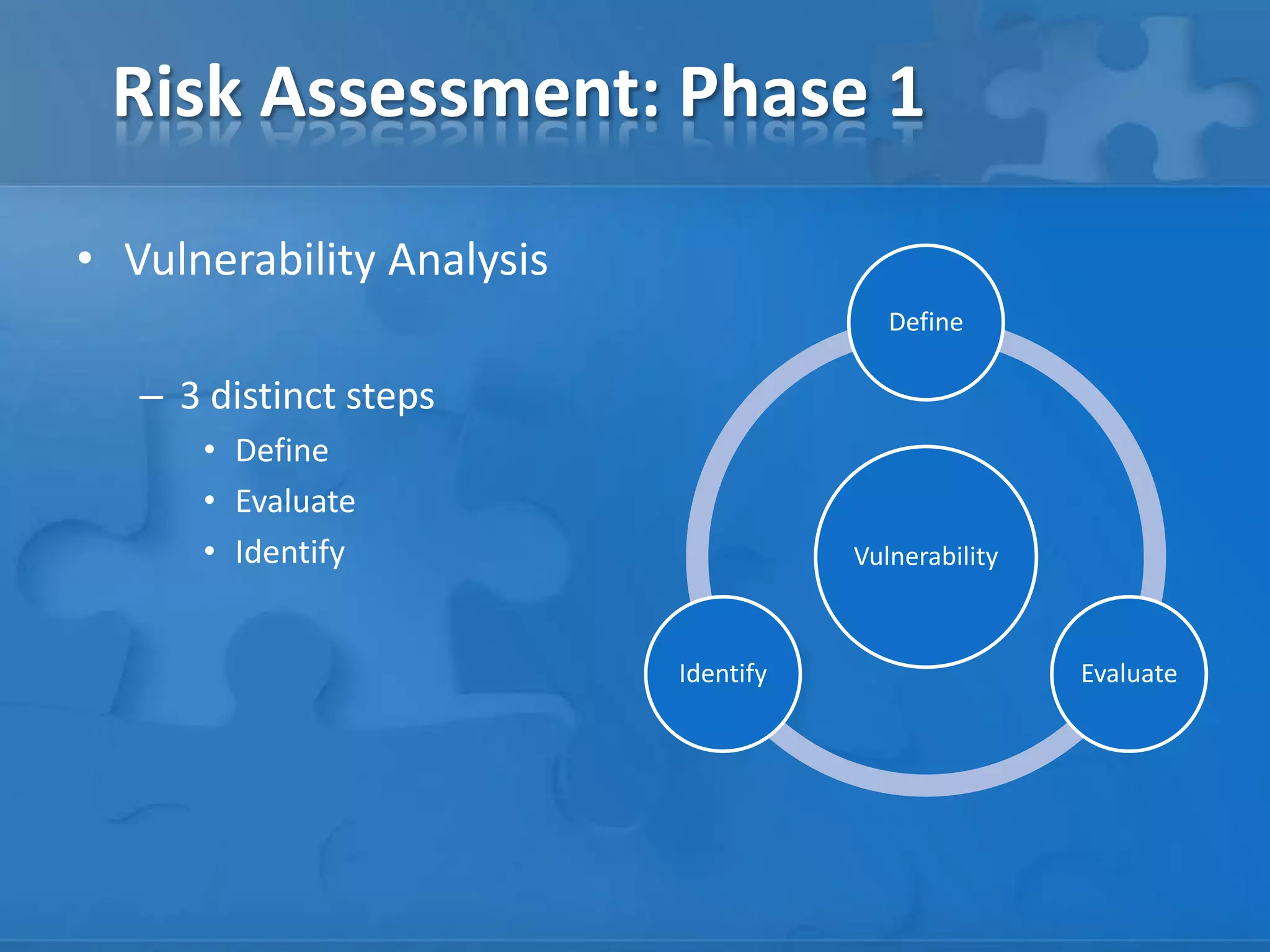 Risk Assessment: Phase 1

• Vulnerability Analysis

– 3 distinct steps

• Define
• Evaluate
• Identify

Define

Vulnerability

Identify

Evaluate